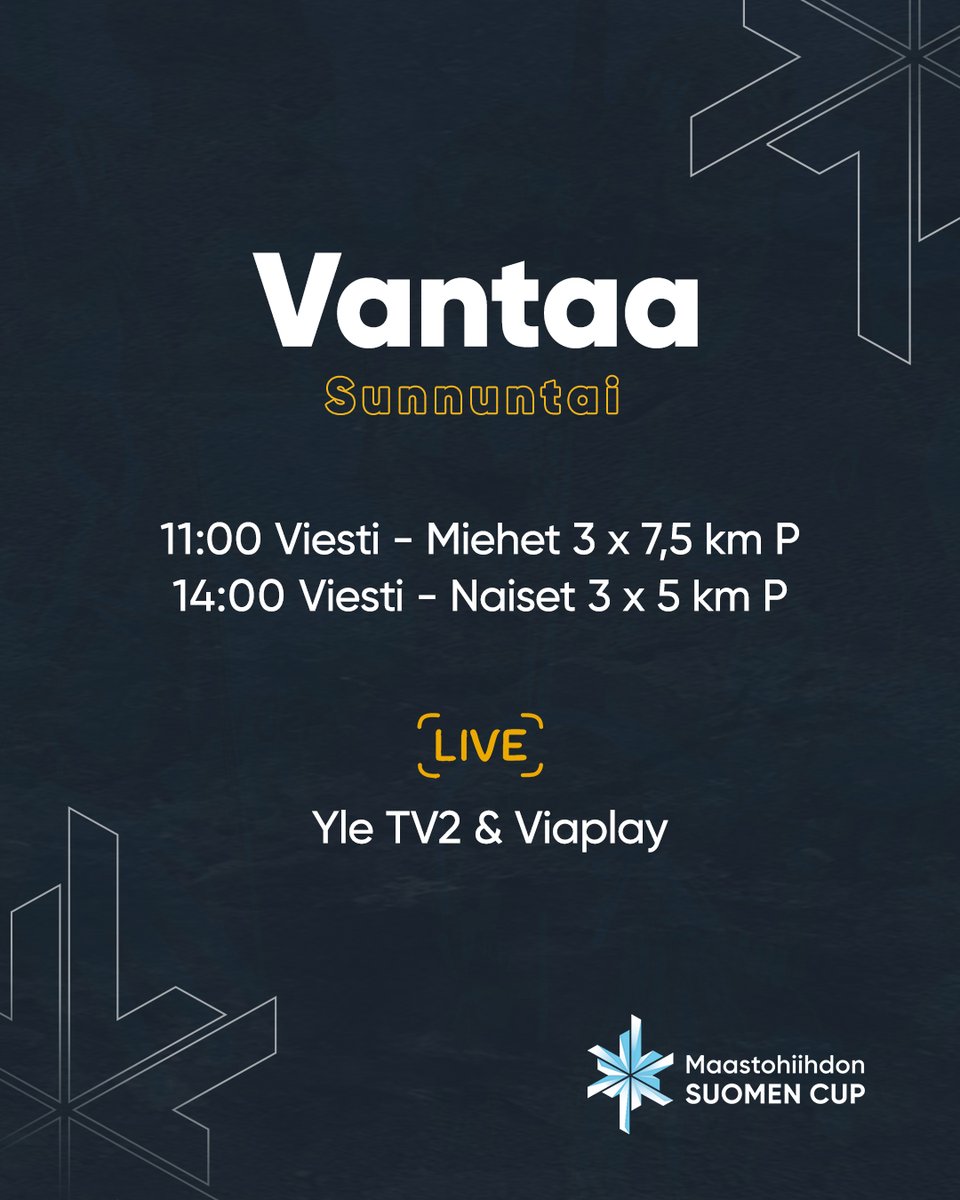 Vantaa
Sunnuntai

11:00 Viesti - Miehet 3 x 7,5 km P
14:00 Viesti - Naiset 3 x 5 km P

LIVE

Yle TV2 & Viaplay

Maastohiihdon
SUOMEN CUP